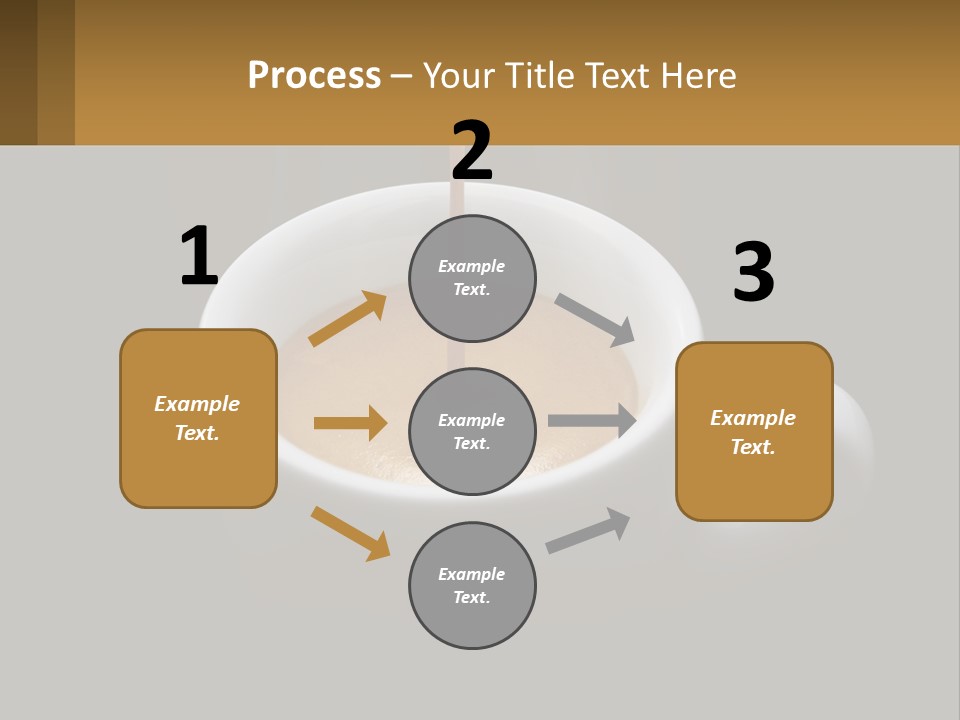 Process – Your Title Text Here

1

Example Text.

2

Example Text.

Example Text.

Example Text.

3

Example Text.